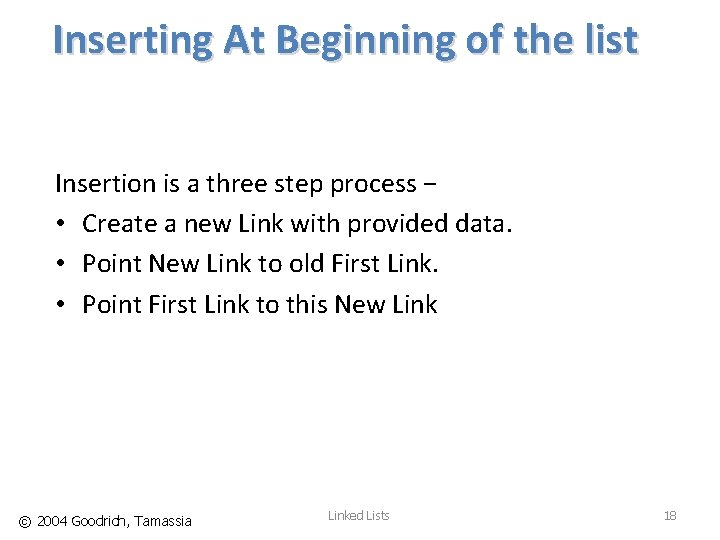 Inserting At Beginning of the list

Insertion is a three step process −

• Create a new Link with provided data.
• Point New Link to old First Link.
• Point First Link to this New Link

© 2004 Goodrich, Tamassia

Linked Lists

18